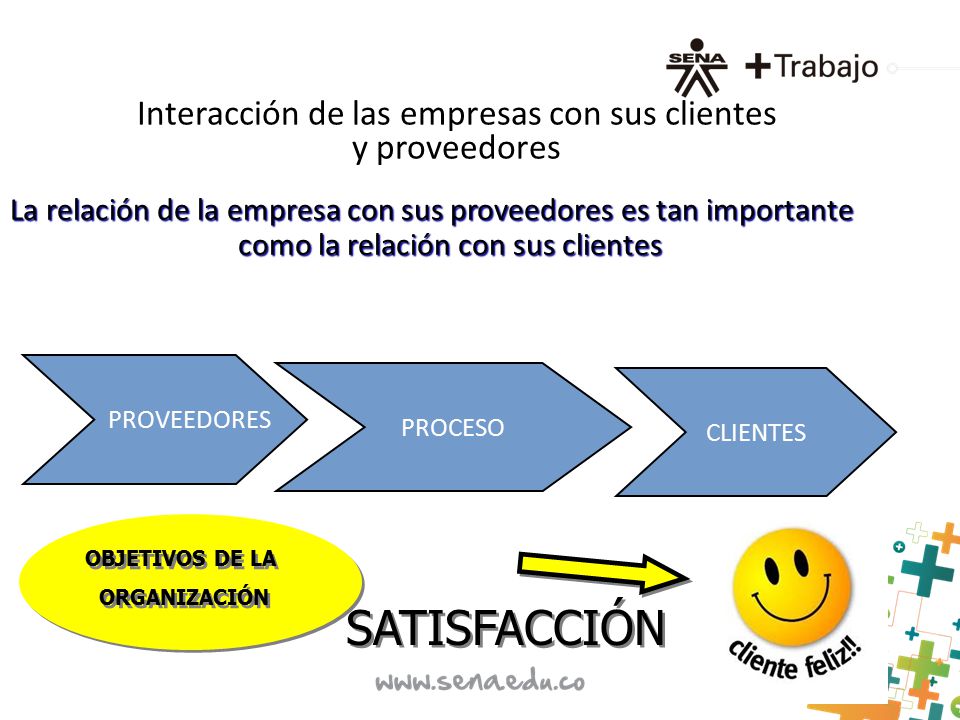 SENA +Trabajo

Interacción de las empresas con sus clientes y proveedores

La relación de la empresa con sus proveedores es tan importante como la relación con sus clientes

PROVEEDORES

PROCESO

CLIENTES

OBJETIVOS DE LA ORGANIZACIÓN

SATISFACCIÓN

cliente feliz!!

www.senaedu.co